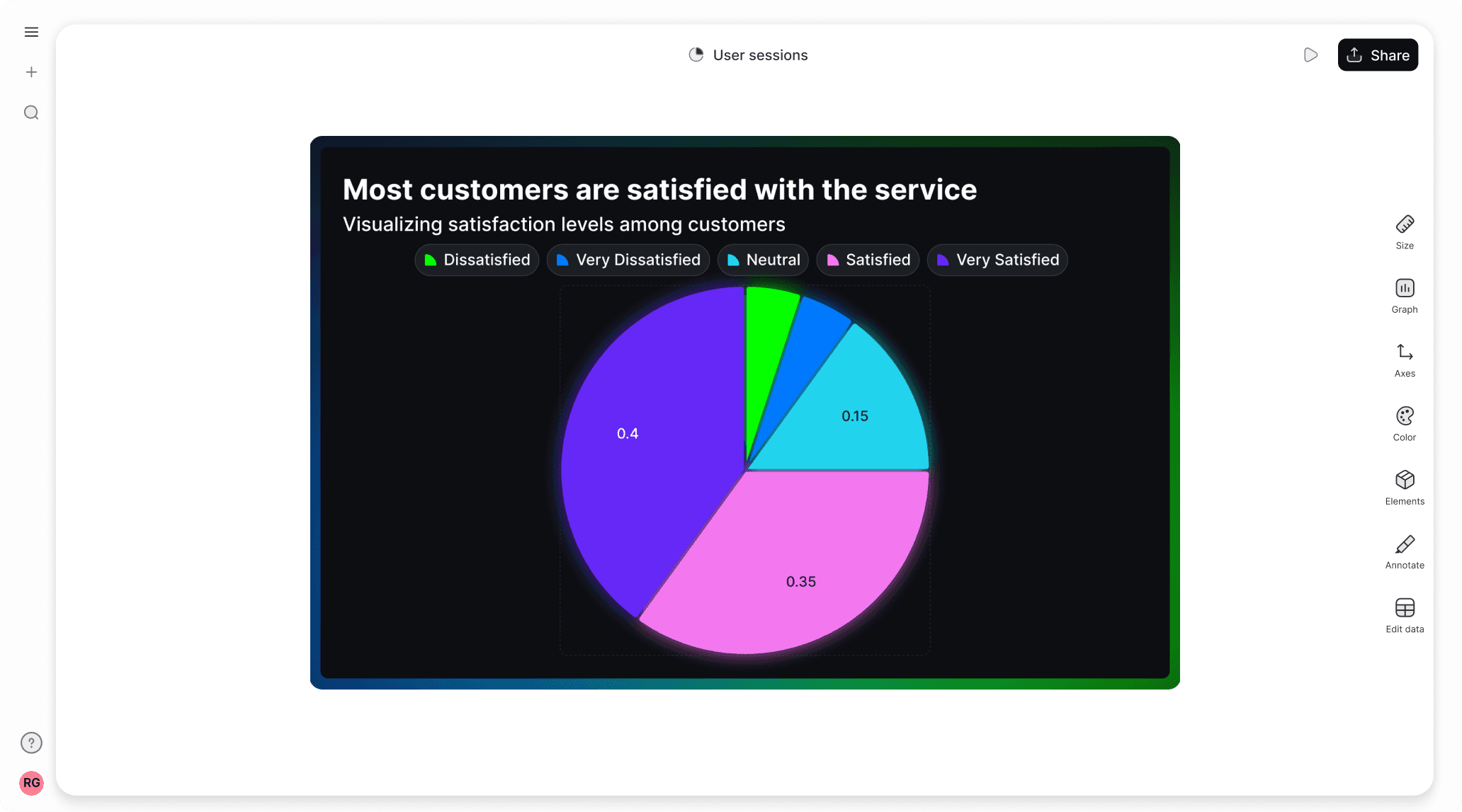 User sessions

Share

Most customers are satisfied with the service

Visualizing satisfaction levels among customers

Dissatisfied Very Dissatisfied Neutral Satisfied Very Satisfied

0.15

0.4

0.35

Size

Graph

Axes

Color

Elements

Annotate

Edit data

RG